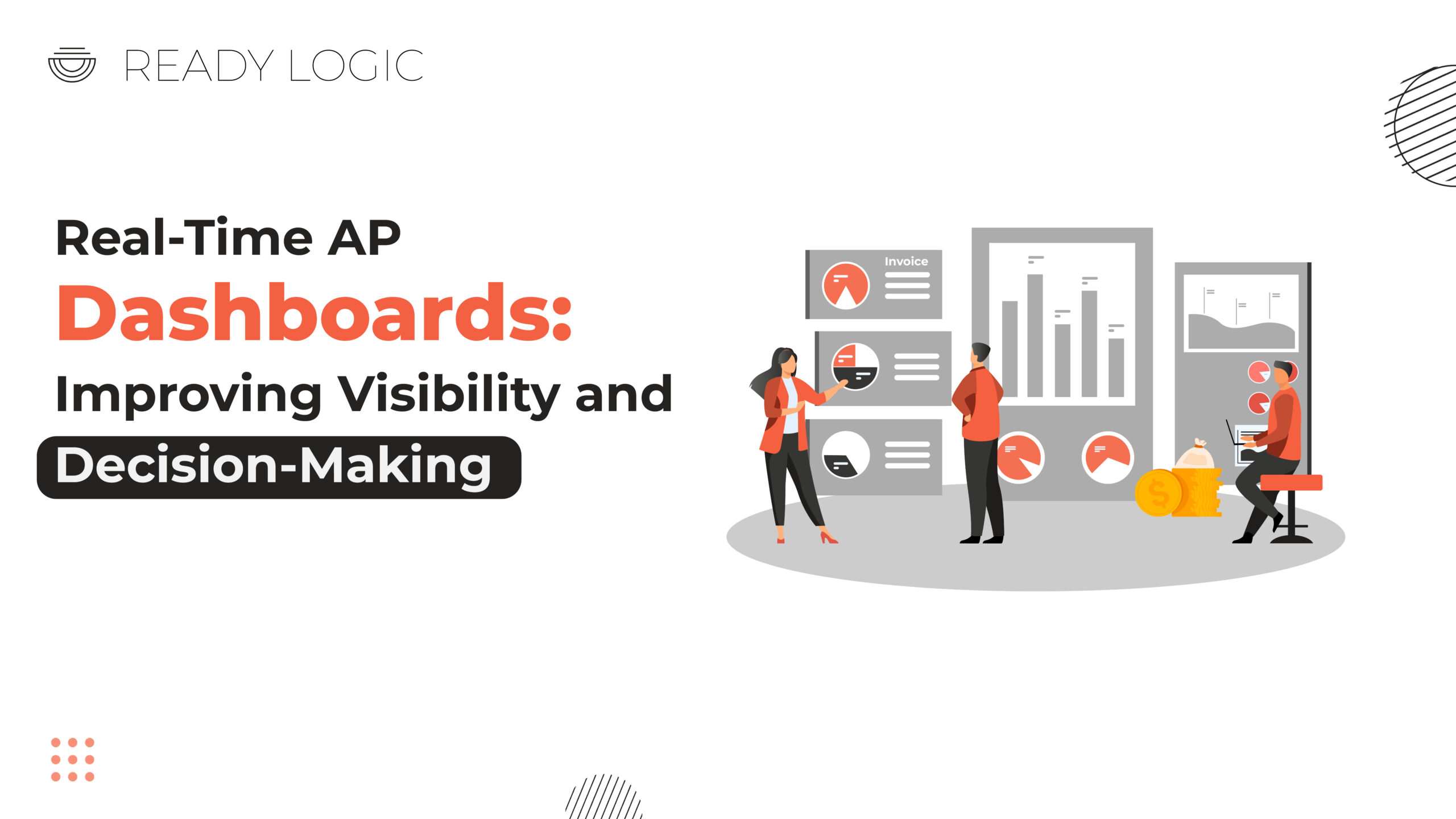 READY LOGIC

Real-Time AP
Dashboards:
Improving Visibility and
Decision-Making

Invoice

$